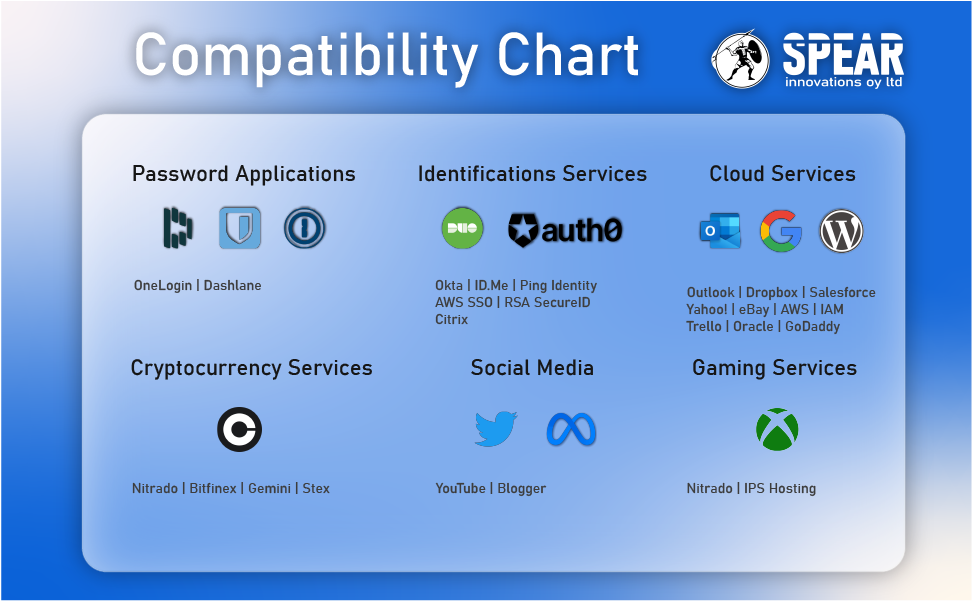 Compatibility Chart

SPEAR
innovations oy ltd

Password Applications

OneLogin | Dashlane

Identifications Services

DUO
auth0

Okta | ID.Me | Ping Identity
AWS SSO | RSA SecureID
Citrix

Cloud Services

Outlook | Dropbox | Salesforce
Yahoo! | eBay | AWS | IAM
Trello | Oracle | GoDaddy

Cryptocurrency Services

Nitrado | Bitfinex | Gemini | Stex

Social Media

YouTube | Blogger

Gaming Services

Nitrado | IPS Hosting